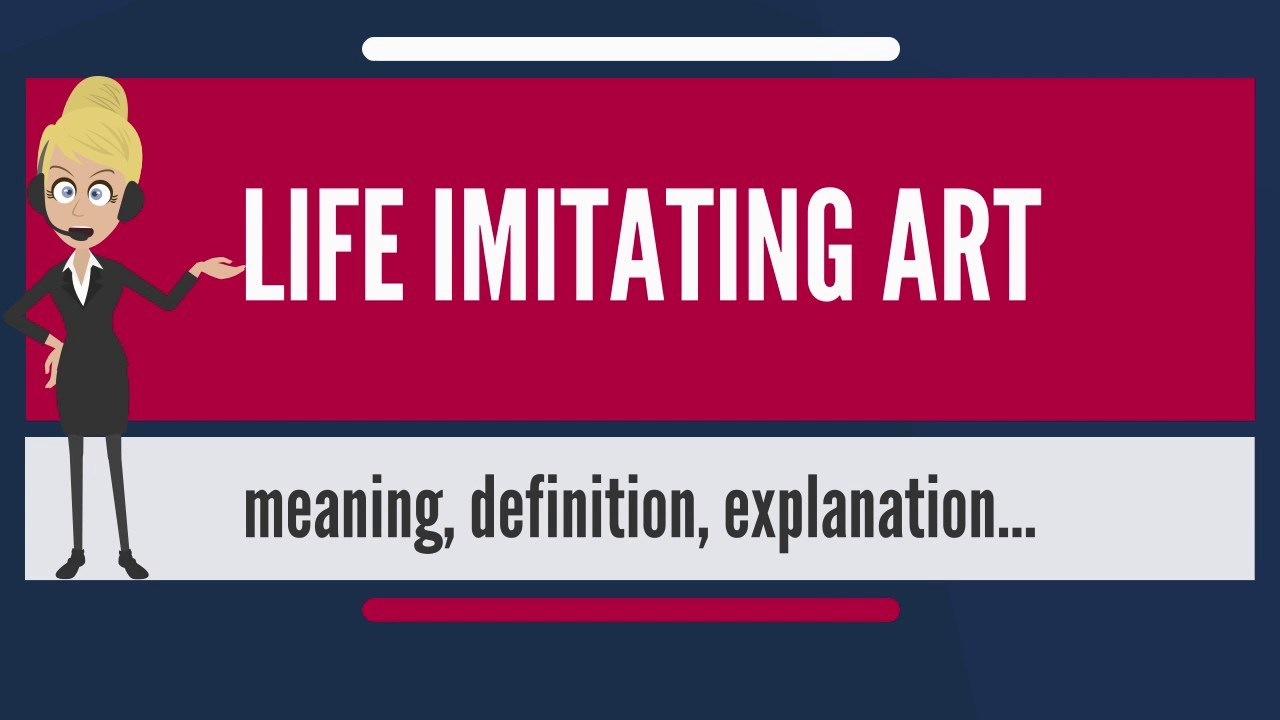 LIFE IMITATING ART

meaning, definition, explanation...